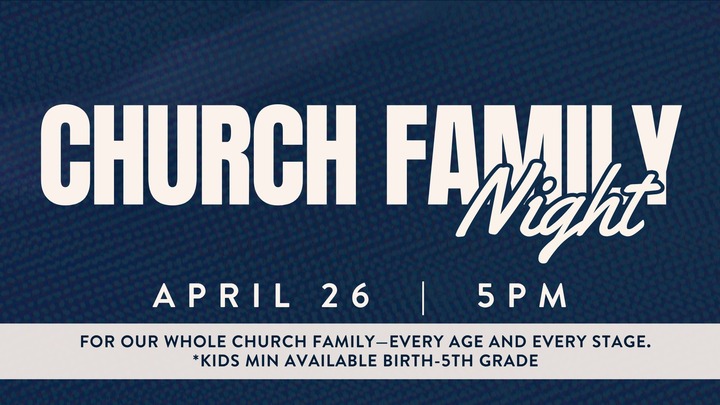 CHURCH FAMILY
Night

APRIL 26 | 5PM

FOR OUR WHOLE CHURCH FAMILY—EVERY AGE AND EVERY STAGE.
*KIDS MIN AVAILABLE BIRTH-5TH GRADE